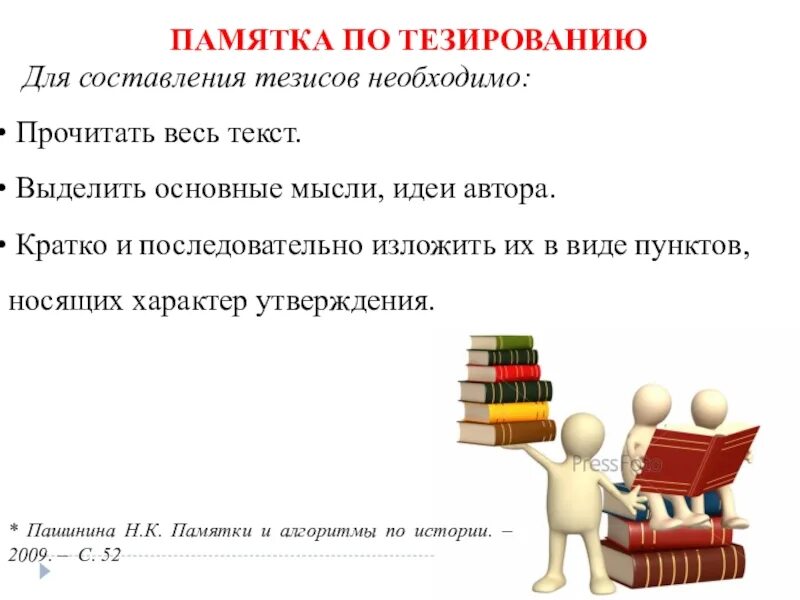 ПАМЯТКА ПО ТЕЗИРОВАНИЮ

Для составления тезисов необходимо:

• Прочитать весь текст.

• Выделить основные мысли, идеи автора.

• Кратко и последовательно изложить их в виде пунктов, носящих характер утверждения.

PressFoto

* Пашинина Н.К. Памятки и алгоритмы по истории. – 2009. – С. 52